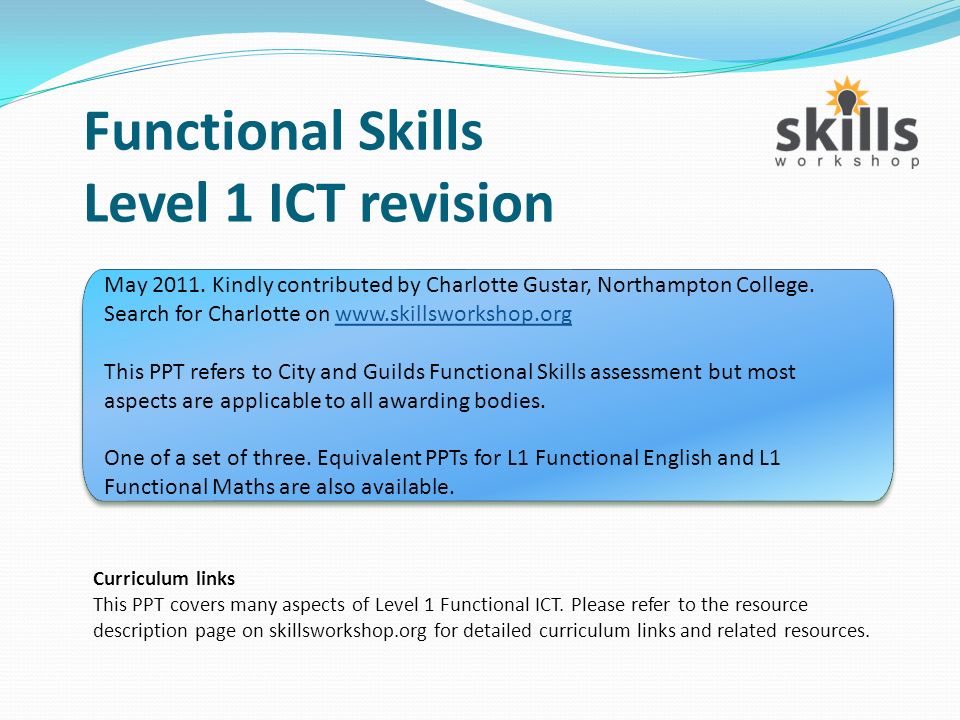 Functional Skills
Level 1 ICT revision

skills
workshop

May 2011. Kindly contributed by Charlotte Gustar, Northampton College. Search for Charlotte on www.skillsworkshop.org

This PPT refers to City and Guilds Functional Skills assessment but most aspects are applicable to all awarding bodies.

One of a set of three. Equivalent PPTs for L1 Functional English and L1 Functional Maths are also available.

Curriculum links
This PPT covers many aspects of Level 1 Functional ICT. Please refer to the resource description page on skillsworkshop.org for detailed curriculum links and related resources.